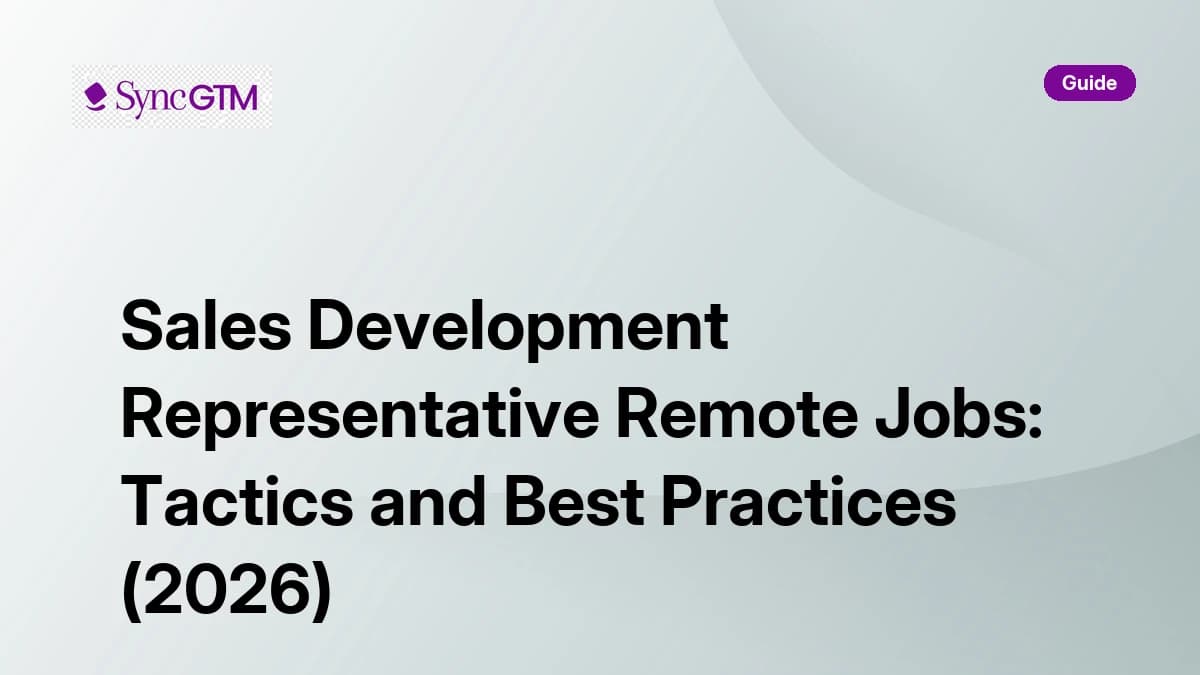 SyncGTM

Guide

Sales Development Representative Remote Jobs: Tactics and Best Practices (2026)